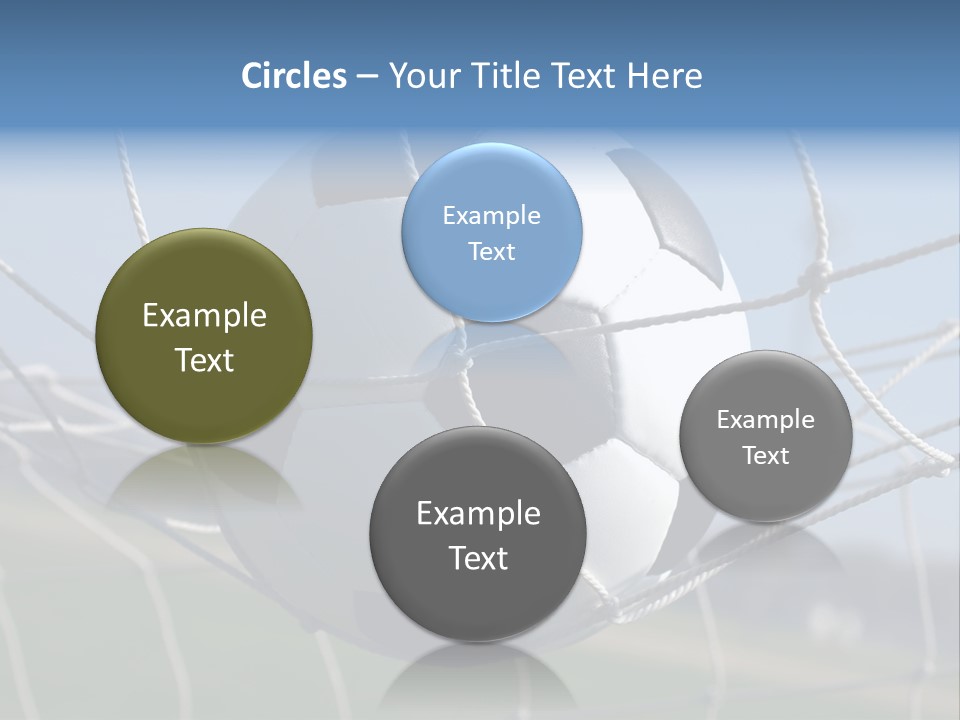 Circles – Your Title Text Here

Example Text

Example Text

Example Text

Example Text